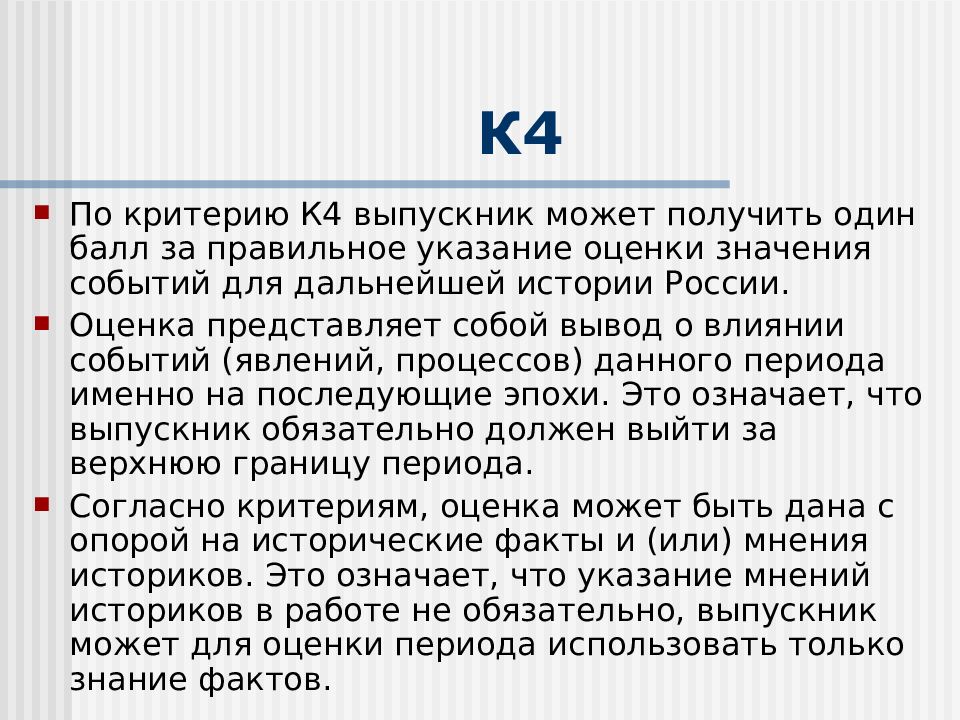 К4

По критерию К4 выпускник может получить один балл за правильное указание оценки значения событий для дальнейшей истории России.

Оценка представляет собой вывод о влиянии событий (явлений, процессов) данного периода именно на последующие эпохи. Это означает, что выпускник обязательно должен выйти за верхнюю границу периода.

Согласно критериям, оценка может быть дана с опорой на исторические факты и (или) мнения историков. Это означает, что указание мнений историков в работе не обязательно, выпускник может для оценки периода использовать только знание фактов.